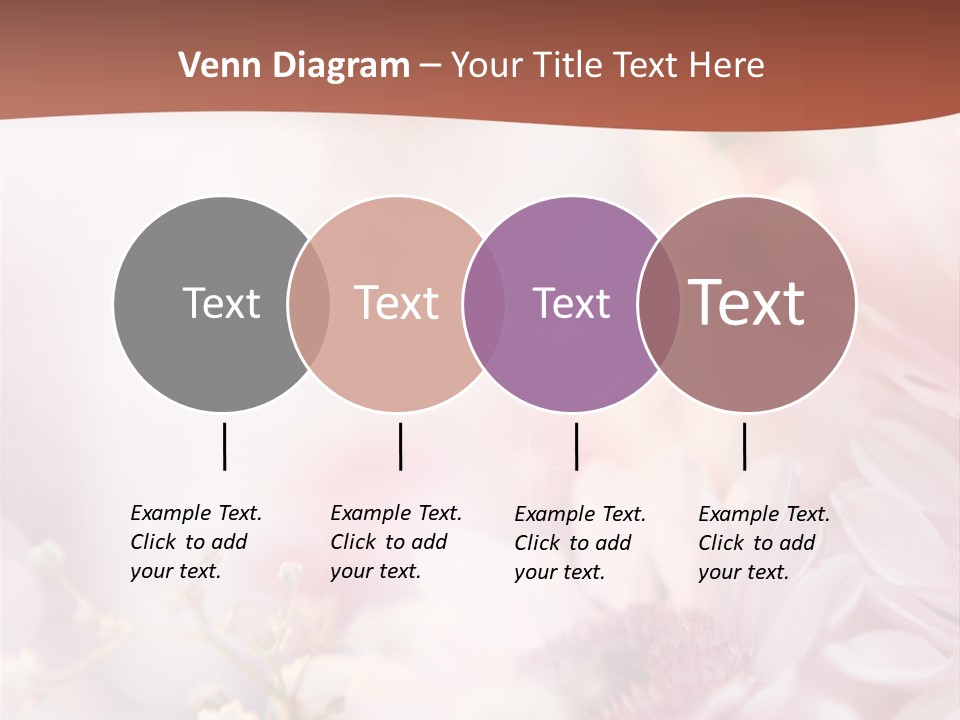 Venn Diagram – Your Title Text Here

Text

Text

Text

Text

Example Text. Click to add your text.

Example Text. Click to add your text.

Example Text. Click to add your text.

Example Text. Click to add your text.